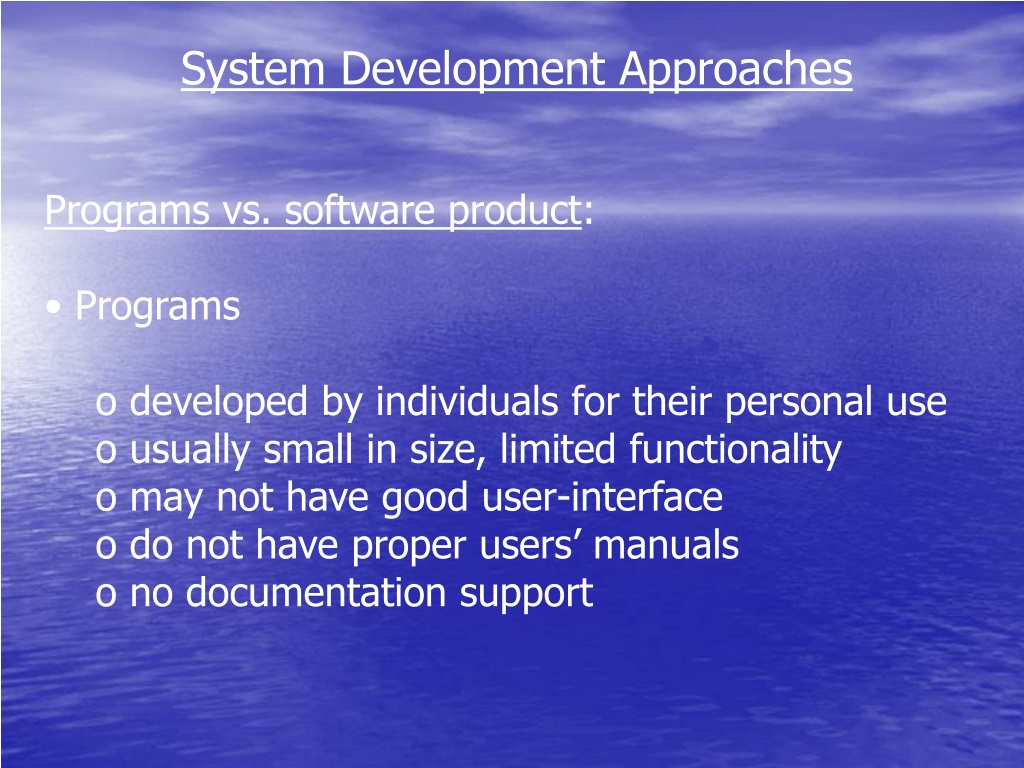 System Development Approaches

Programs vs. software product:

• Programs

o developed by individuals for their personal use
o usually small in size, limited functionality
o may not have good user-interface
o do not have proper users’ manuals
o no documentation support